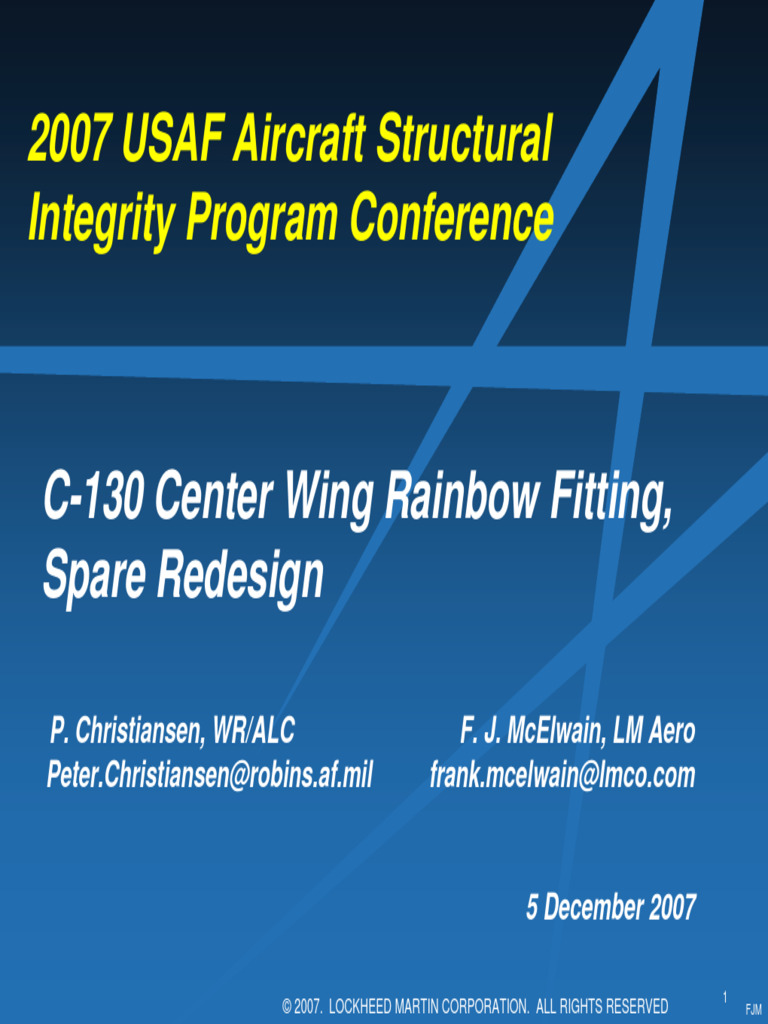 2007 USAF Aircraft Structural Integrity Program Conference

C-130 Center Wing Rainbow Fitting, Spare Redesign

P. Christiansen, WR/ALC
Peter.Christiansen@robins.af.mil

F. J. McElwain, LM Aero
frank.mcelwain@lmco.com

5 December 2007

© 2007. LOCKHEED MARTIN CORPORATION. ALL RIGHTS RESERVED

1

FJM